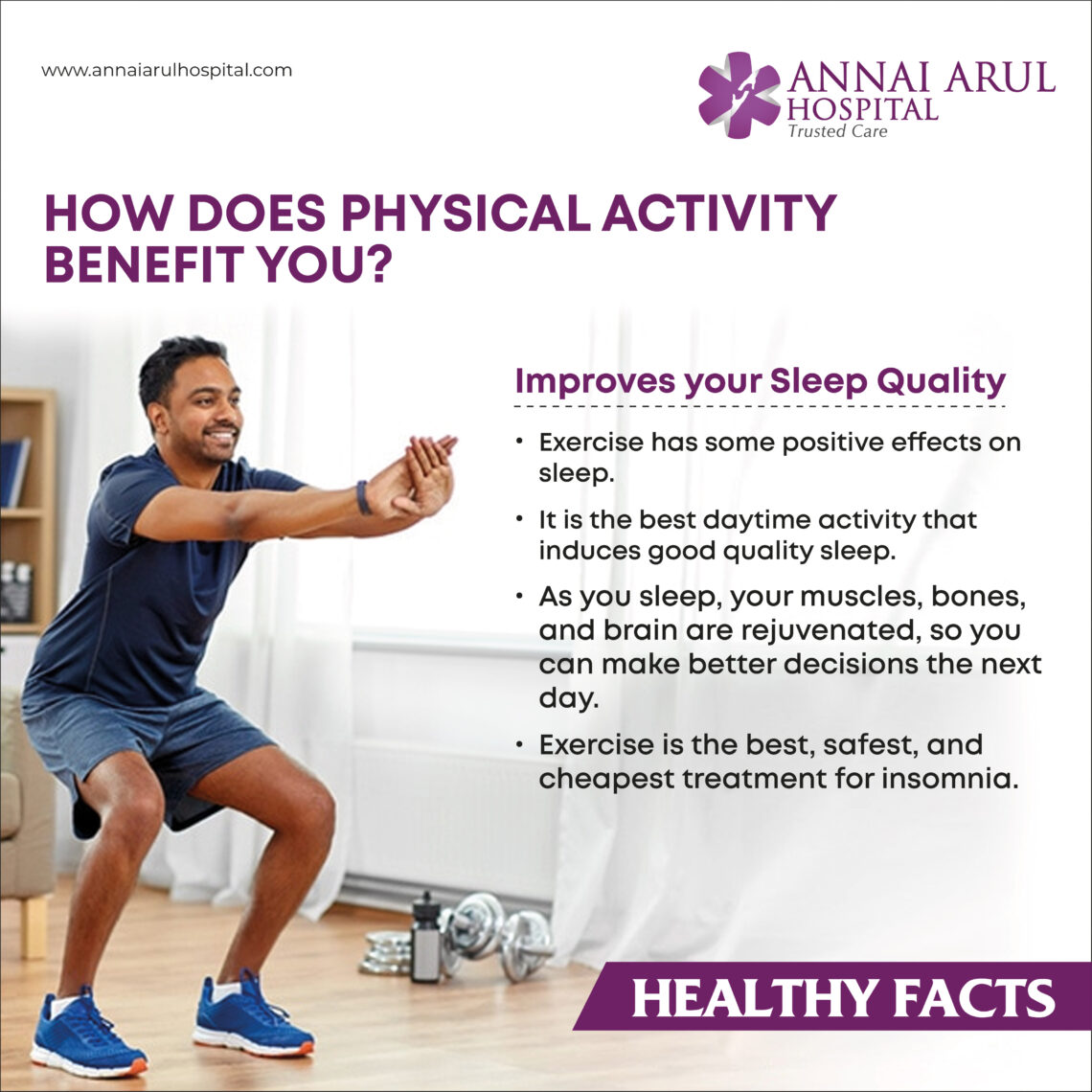 www.annaiarulhospital.com

ANNAI ARUL HOSPITAL
Trusted Care

HOW DOES PHYSICAL ACTIVITY BENEFIT YOU?

Improves your Sleep Quality

• Exercise has some positive effects on sleep.

• It is the best daytime activity that induces good quality sleep.

• As you sleep, your muscles, bones, and brain are rejuvenated, so you can make better decisions the next day.

• Exercise is the best, safest, and cheapest treatment for insomnia.

HEALTHY FACTS